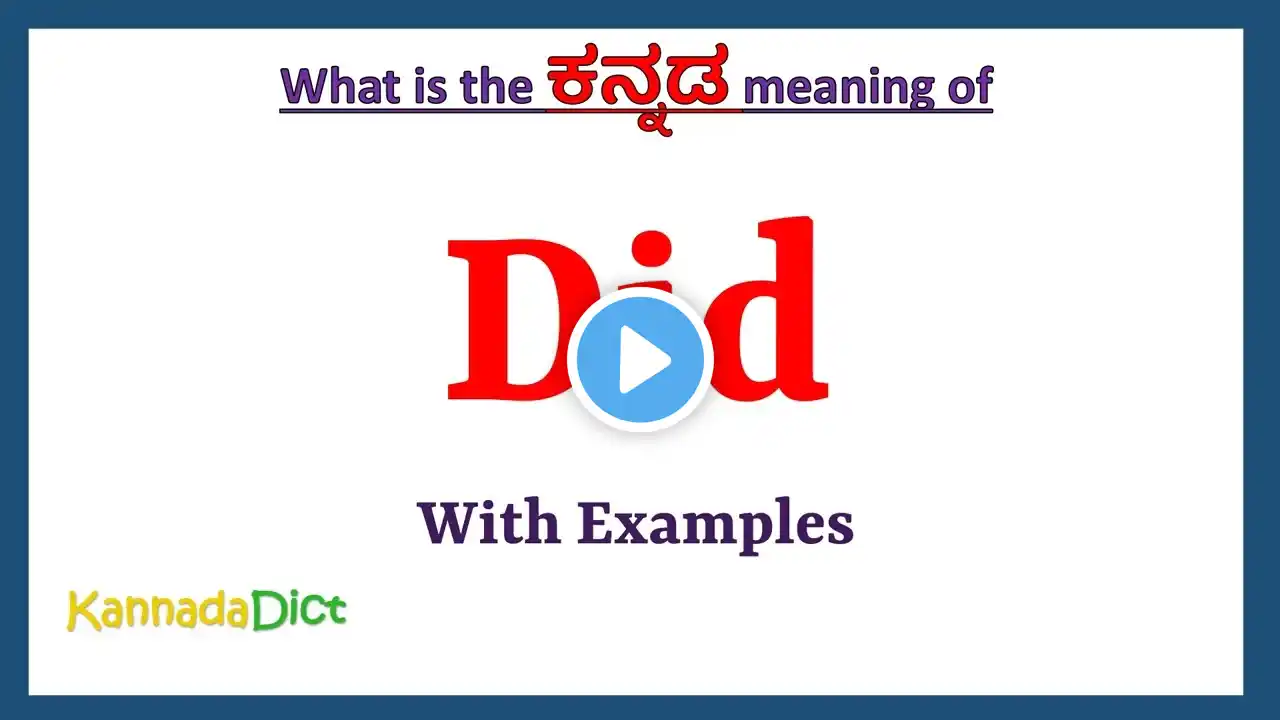 What is the ಕನ್ನಡ meaning of

Did

With Examples

KannadaDict